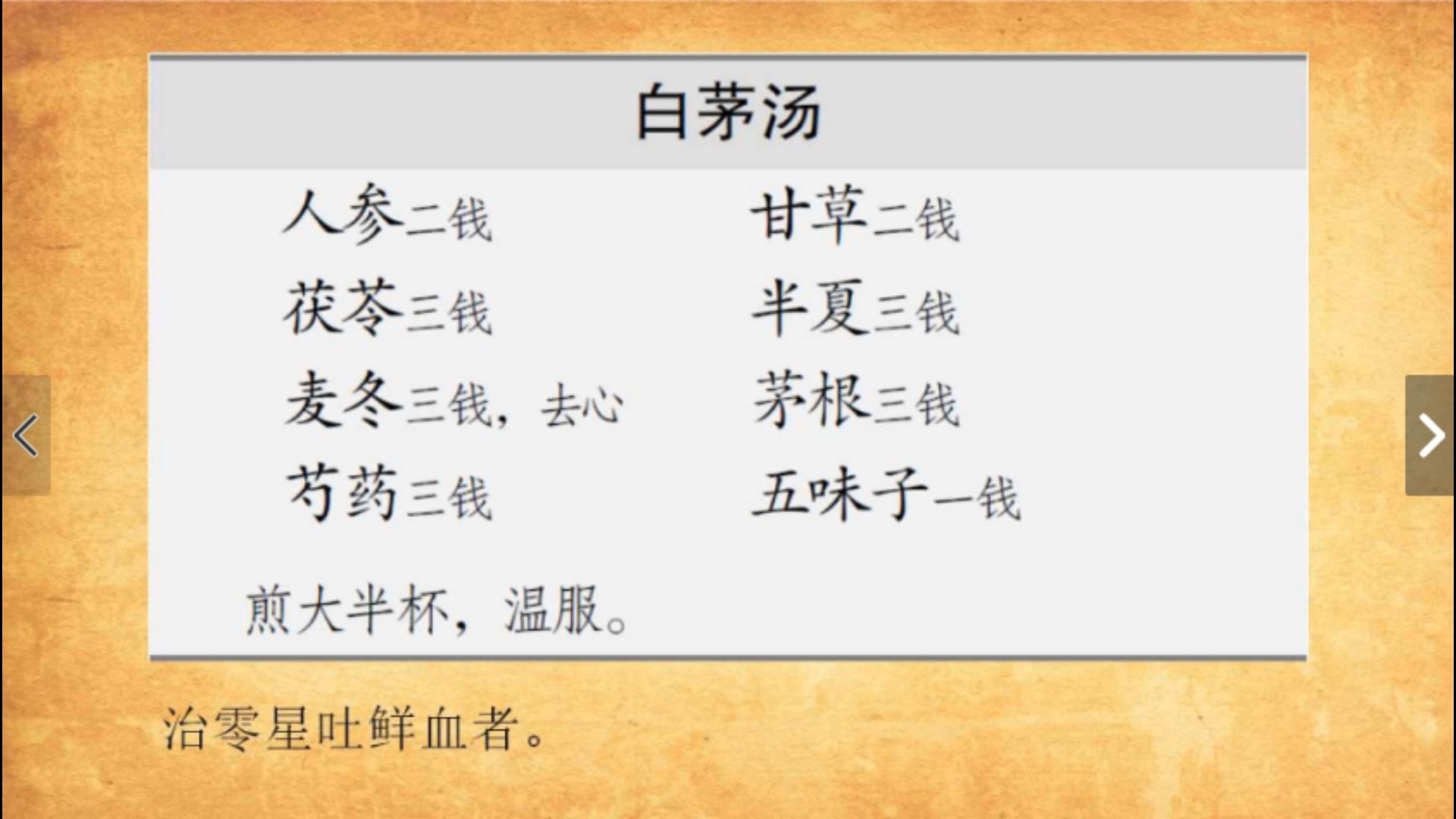 白茅汤

人参二钱
茯苓三钱
麦冬三钱，去心
芍药三钱

甘草二钱
半夏三钱
茅根三钱
五味子一钱

煎大半杯，温服。

治零星吐鲜血者。